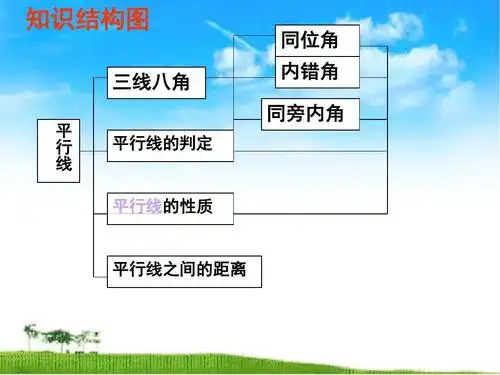 知识结构图

平行线

三线八角

平行线的判定

平行线的性质

平行线之间的距离

同位角

内错角

同旁内角